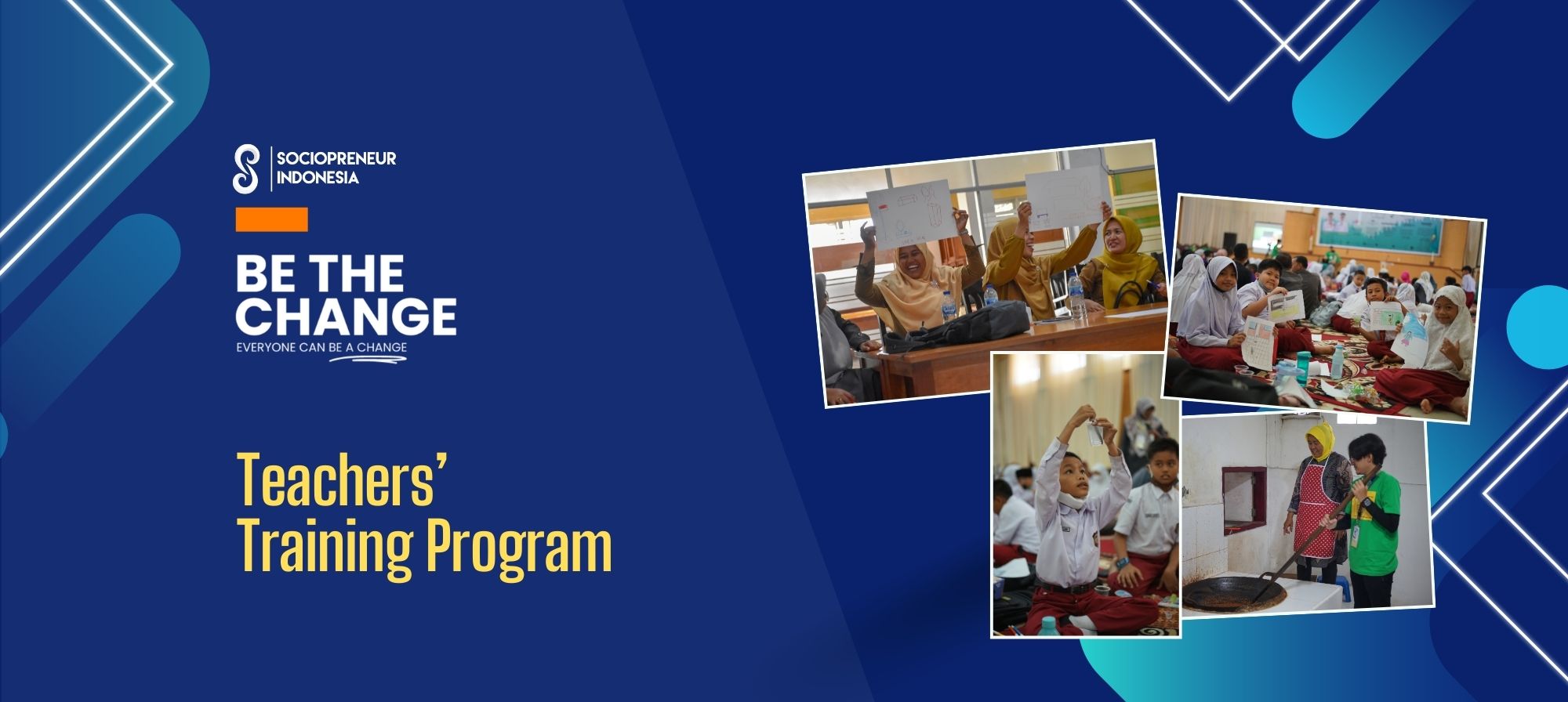 SOCIOPRENEUR INDONESIA

BE THE CHANGE
EVERYONE CAN BE A CHANGE

Teachers' Training Program